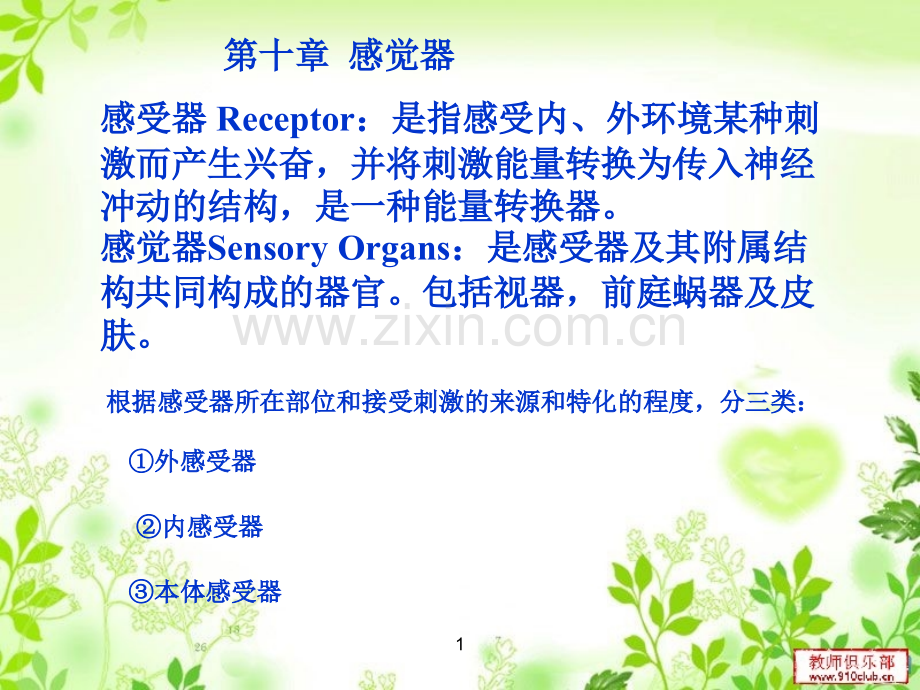 第十章 感觉器

感受器 Receptor：是指感受内、外环境某种刺激而产生兴奋，并将刺激能量转换为传入神经冲动的结构，是一种能量转换器。
感觉器Sensory Organs：是感受器及其附属结构共同构成的器官。包括视器，前庭蜗器及皮肤。

www.zixin.com.cn

根据感受器所在部位和接受刺激的来源和特化的程度，分三类：

①外感受器

②内感受器

③本体感受器

1

教师俱乐部
www.910club.cn